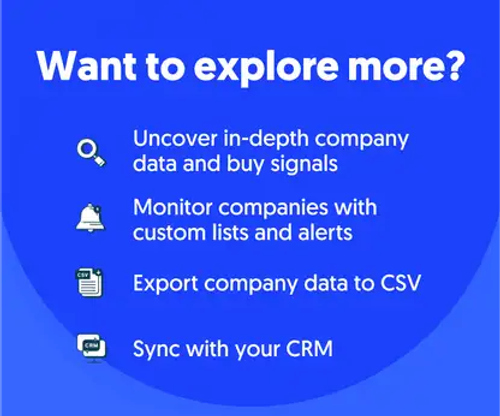 Want to explore more?

Uncover in-depth company data and buy signals

Monitor companies with custom lists and alerts

CSV

Export company data to CSV

CRM

Sync with your CRM